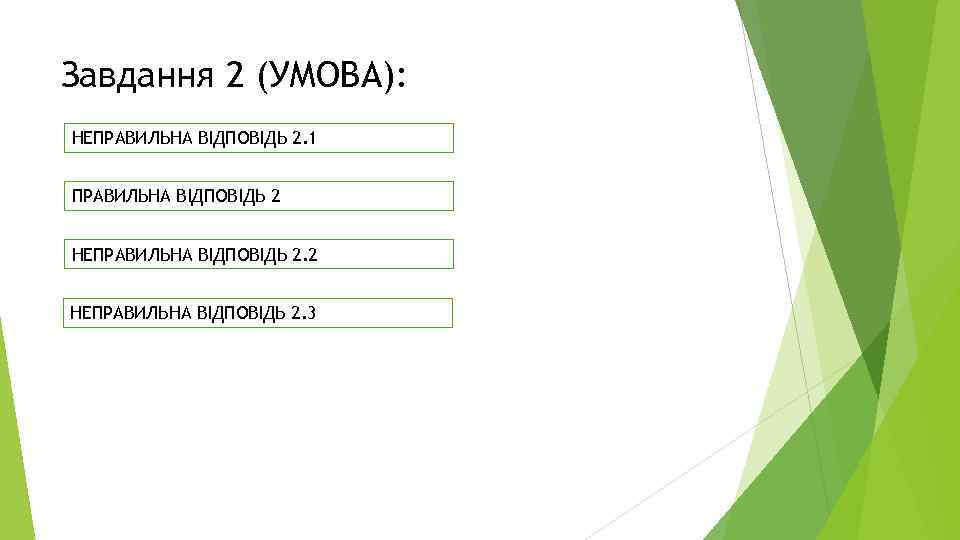 Завдання 2 (УМОВА):

НЕПРАВИЛЬНА ВІДПОВІДЬ 2.1

ПРАВИЛЬНА ВІДПОВІДЬ 2

НЕПРАВИЛЬНА ВІДПОВІДЬ 2.2

НЕПРАВИЛЬНА ВІДПОВІДЬ 2.3